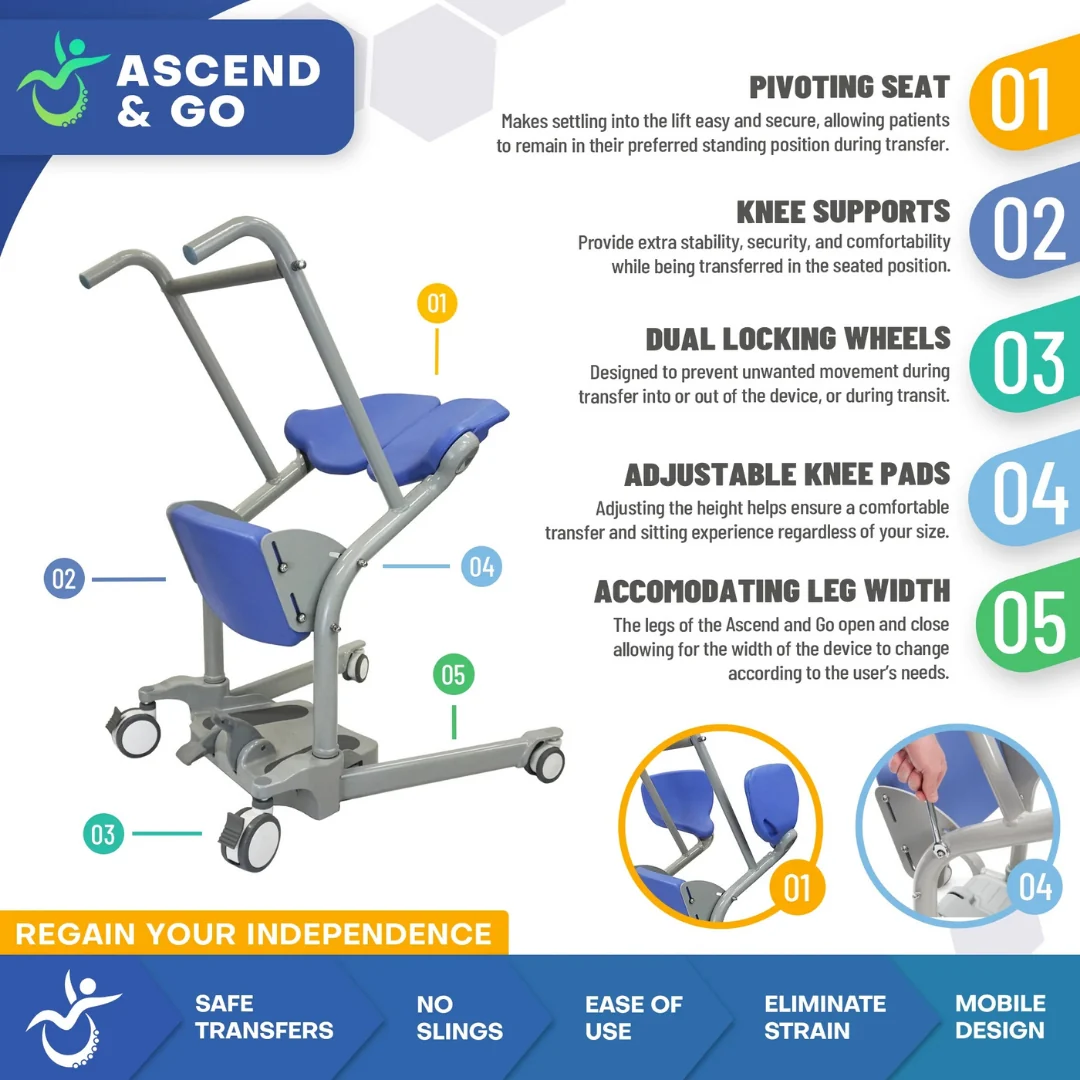 ASCEND & GO

PIVOTING SEAT
Makes settling into the lift easy and secure, allowing patients to remain in their preferred standing position during transfer.

01

KNEE SUPPORTS
Provide extra stability, security, and comfortability while being transferred in the seated position.

02

DUAL LOCKING WHEELS
Designed to prevent unwanted movement during transfer into or out of the device, or during transit.

03

ADJUSTABLE KNEE PADS
Adjusting the height helps ensure a comfortable transfer and sitting experience regardless of your size.

04

ACCOMODATING LEG WIDTH
The legs of the Ascend and Go open and close allowing for the width of the device to change according to the user's needs.

05

01

02

04

05

03

01

04

REGAIN YOUR INDEPENDENCE

SAFE TRANSFERS

NO SLINGS

EASE OF USE

ELIMINATE STRAIN

MOBILE DESIGN